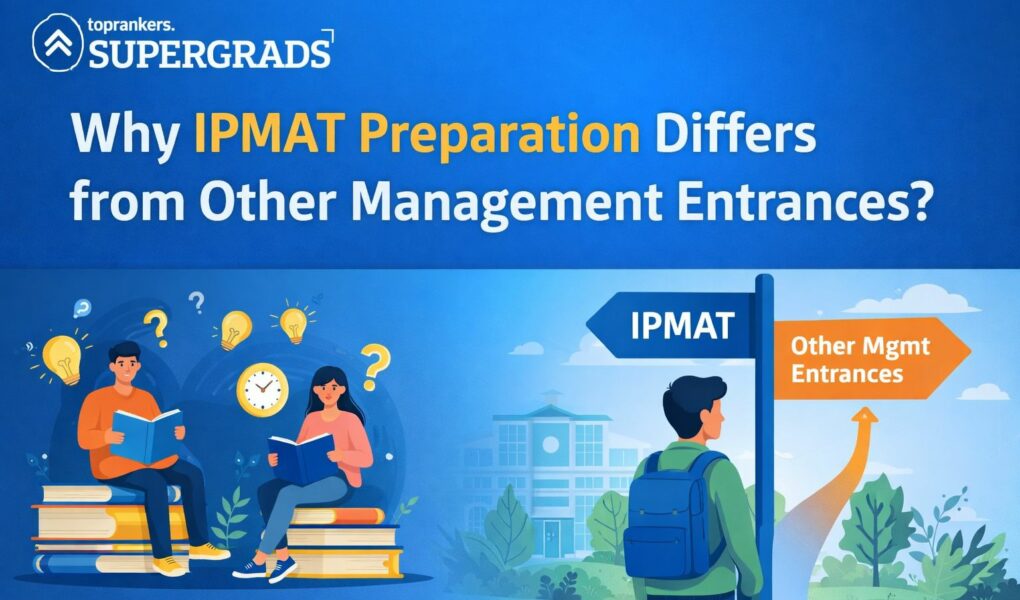 toprankers.
SUPERGRADS

Why IPMAT Preparation Differs from Other Management Entrances?

IPMAT

Other Mgmt Entrances